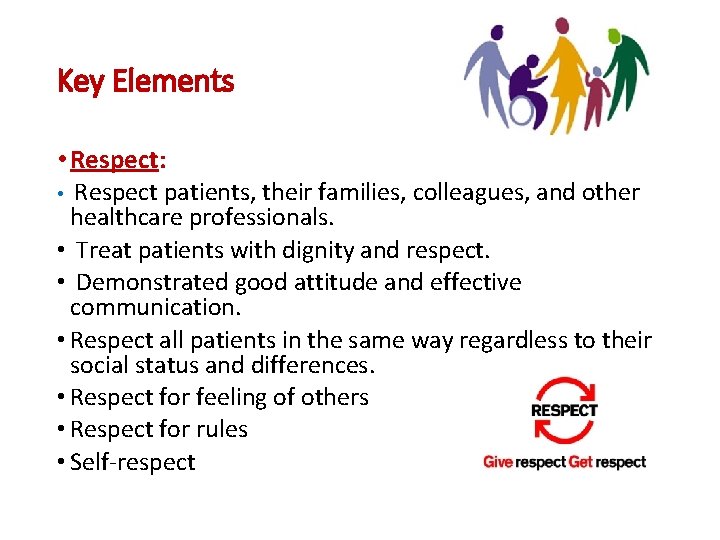 Key Elements

• Respect:

• Respect patients, their families, colleagues, and other healthcare professionals.

• Treat patients with dignity and respect.

• Demonstrated good attitude and effective communication.

• Respect all patients in the same way regardless to their social status and differences.

• Respect for feeling of others

• Respect for rules

• Self-respect

RESPECT

Give respect Get respect